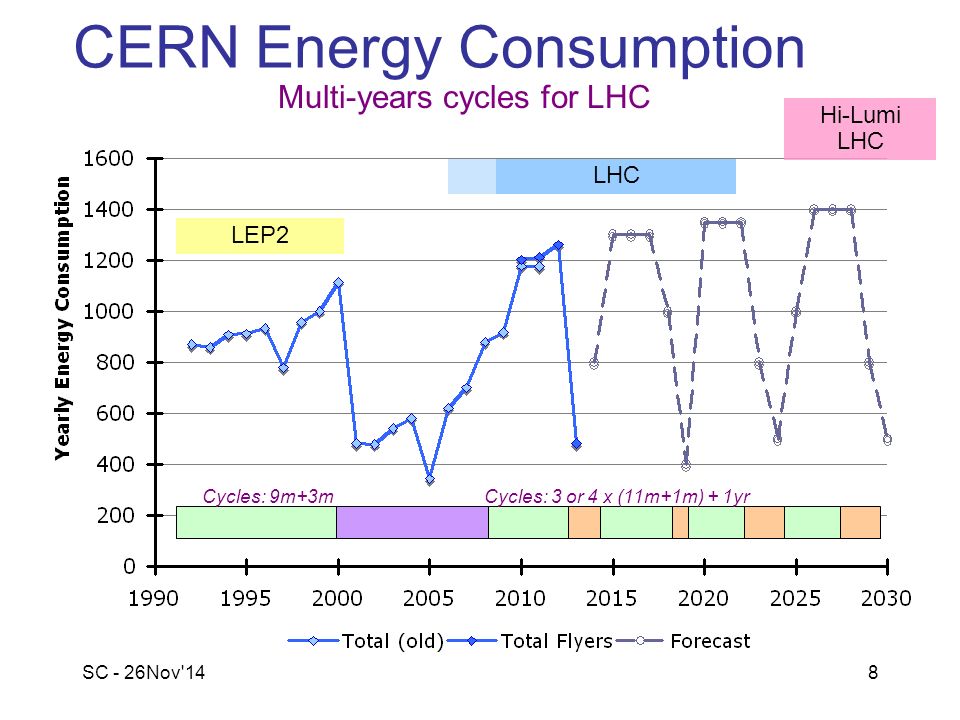 CERN Energy Consumption

Multi-years cycles for LHC

Hi-Lumi LHC

LHC

LEP2

Yearly Energy Consumption

1600
1400
1200
1000
800
600
400
200
0

Cycles: 9m+3m

Cycles: 3 or 4 x (11m+1m) + 1yr

1990 1995 2000 2005 2010 2015 2020 2025 2030

Total (old) Total Flyers Forecast

SC - 26Nov'14

8